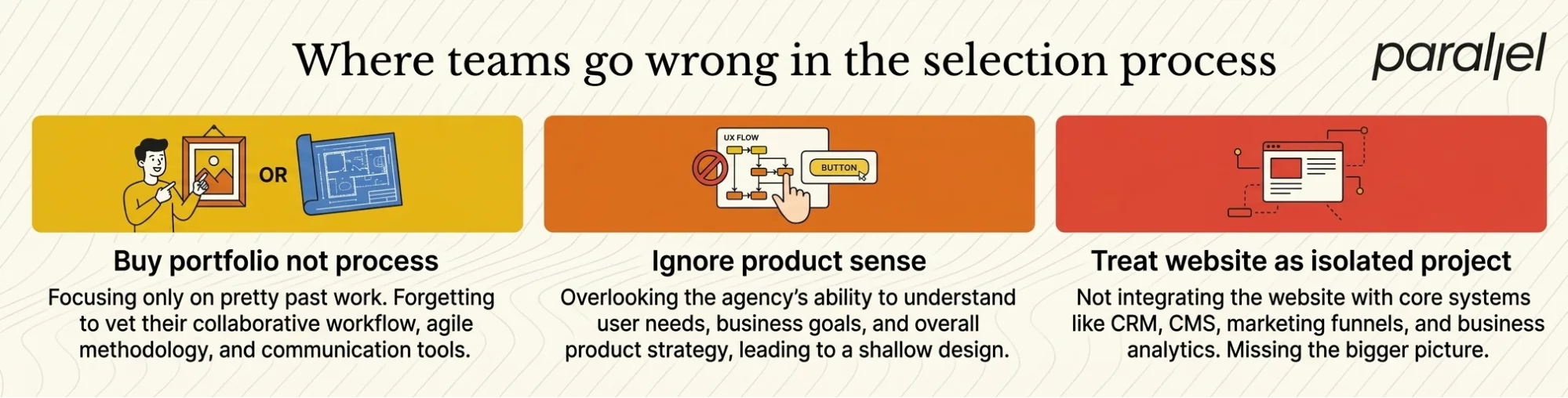 Where teams go wrong in the selection process

parallel

OR

Buy portfolio not process

Focusing only on pretty past work. Forgetting to vet their collaborative workflow, agile methodology, and communication tools.

UX FLOW

BUTTON

Ignore product sense

Overlooking the agency's ability to understand user needs, business goals, and overall product strategy, leading to a shallow design.

Treat website as isolated project

Not integrating the website with core systems like CRM, CMS, marketing funnels, and business analytics. Missing the bigger picture.